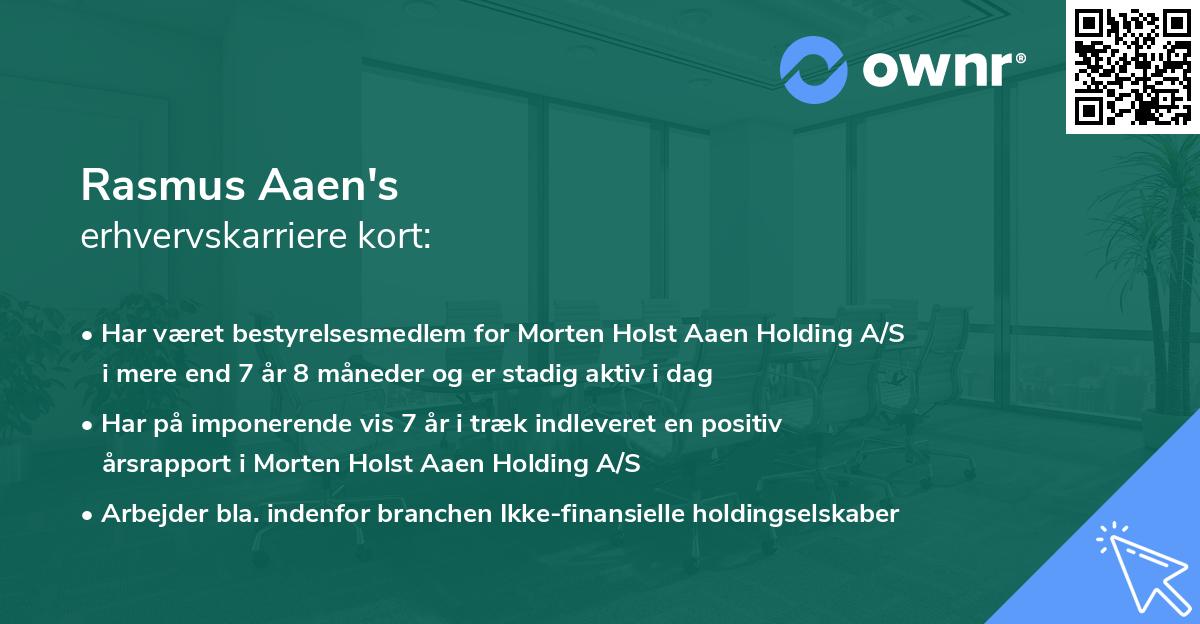 ownr®

Rasmus Aaen's
erhvervskarriere kort:

• Har været bestyrelsesmedlem for Morten Holst Aaen Holding A/S i mere end 7 år 8 måneder og er stadig aktiv i dag

• Har på imponerende vis 7 år i træk indleveret en positiv årsrapport i Morten Holst Aaen Holding A/S

• Arbejder bla. indenfor branchen Ikke-finansielle holdingselskaber